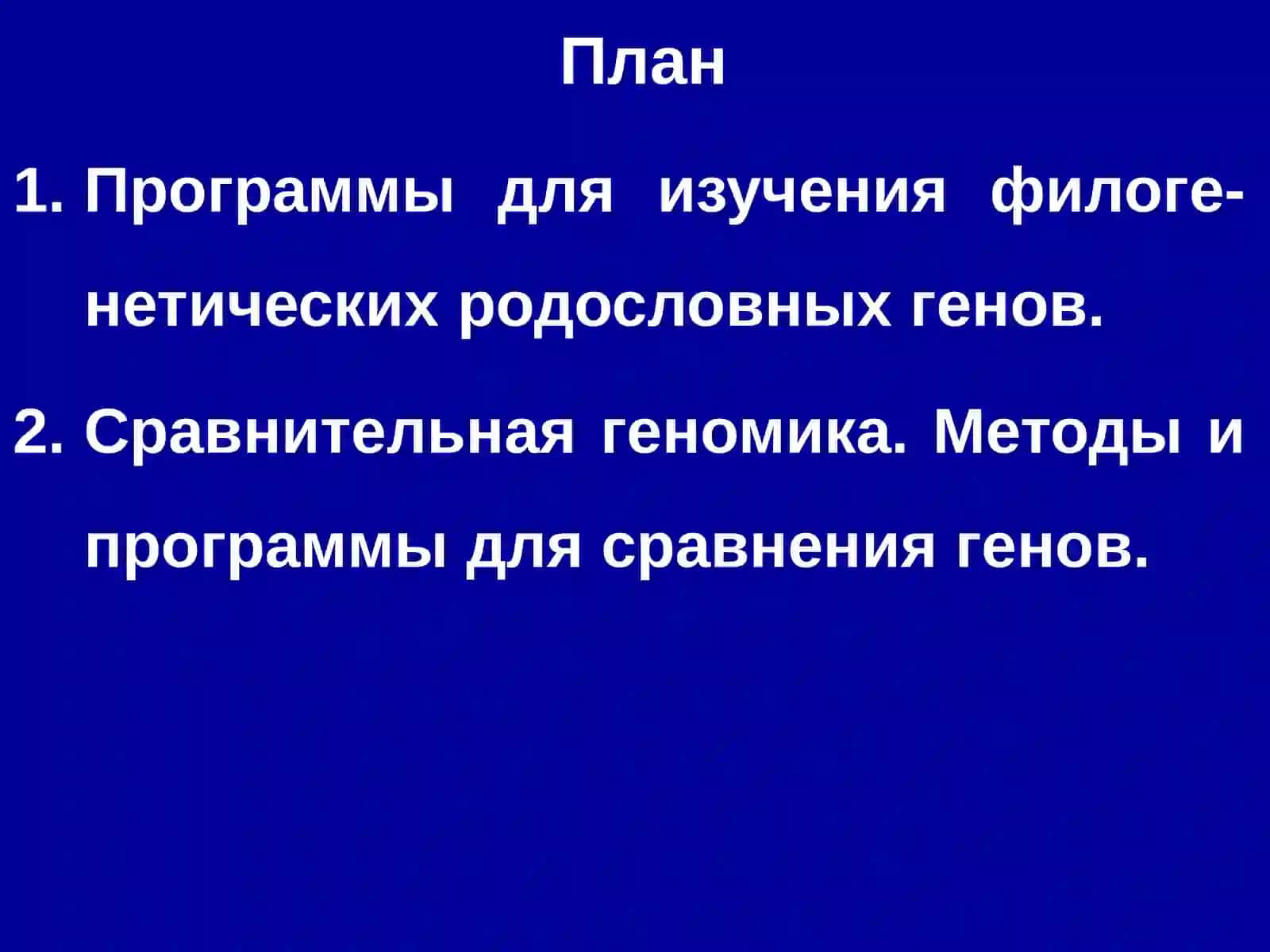 План

1. Программы для изучения филогенетических родословных генов.

2. Сравнительная геномика. Методы и программы для сравнения генов.